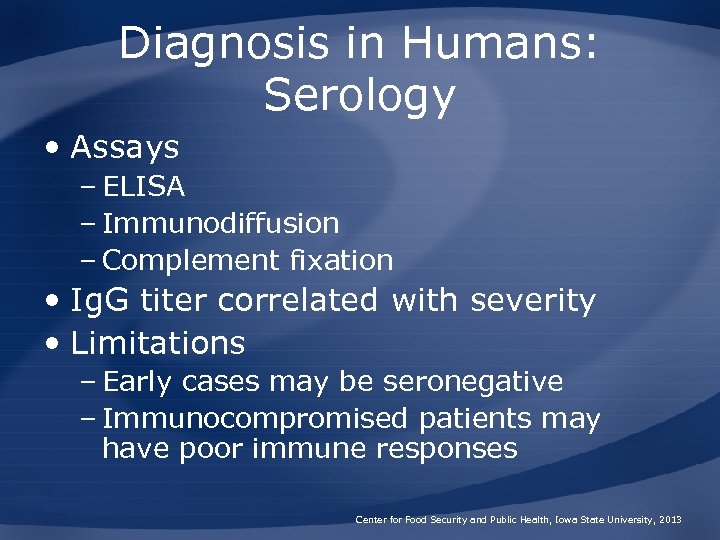 Diagnosis in Humans: Serology

• Assays
– ELISA
– Immunodiffusion
– Complement fixation
• IgG titer correlated with severity
• Limitations
– Early cases may be seronegative
– Immunocompromised patients may have poor immune responses

Center for Food Security and Public Health, Iowa State University, 2013